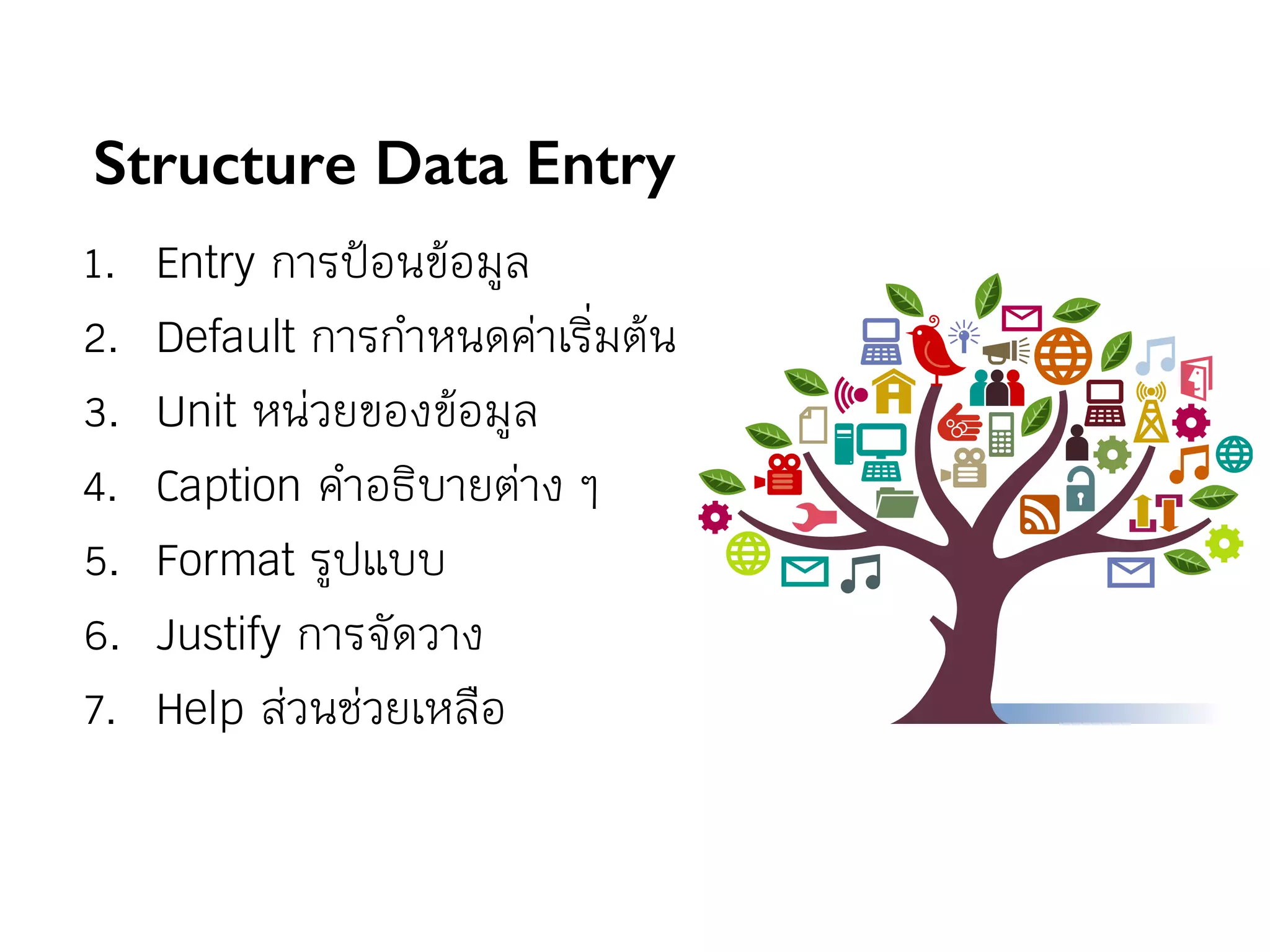 Structure Data Entry

1. Entry การป้อนข้อมูล
2. Default การกำหนดค่าเริ่มต้น
3. Unit หน่วยของข้อมูล
4. Caption คำอธิบายต่าง ๆ
5. Format รูปแบบ
6. Justify การจัดวาง
7. Help ส่วนช่วยเหลือ